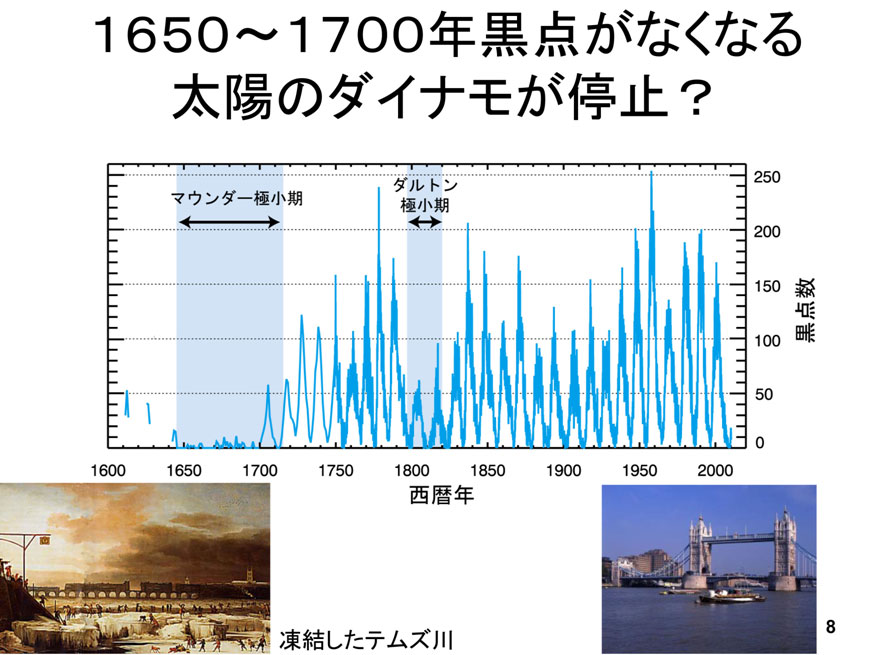 1650～1700年黒点がなくなる
太陽のダイナモが停止？

マウンダー極小期

ダルトン
極小期

250
200
150
100
50
0

黒点数

1600 1650 1700 1750 1800 1850 1900 1950 2000

西暦年

凍結したテムズ川

8